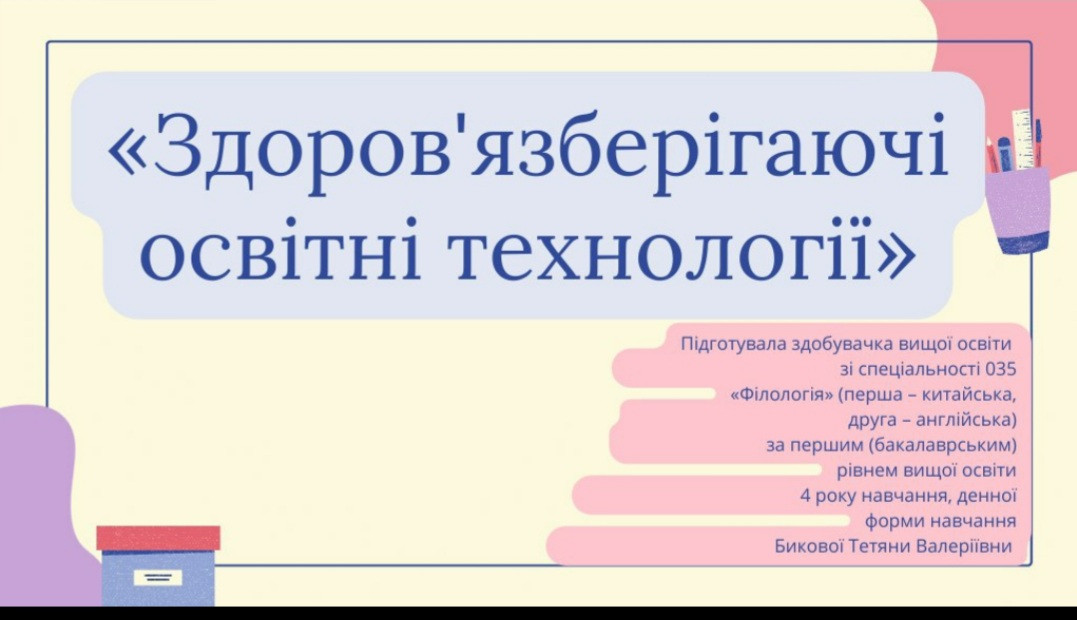 «Здоров'язберігаючі освітні технології»

Підготувала здобувачка вищої освіти зі спеціальності 035 «Філологія» (перша – китайська, друга – англійська) за першим (бакалаврським) рівнем вищої освіти 4 року навчання, денної форми навчання Бикової Тетяни Валеріївни